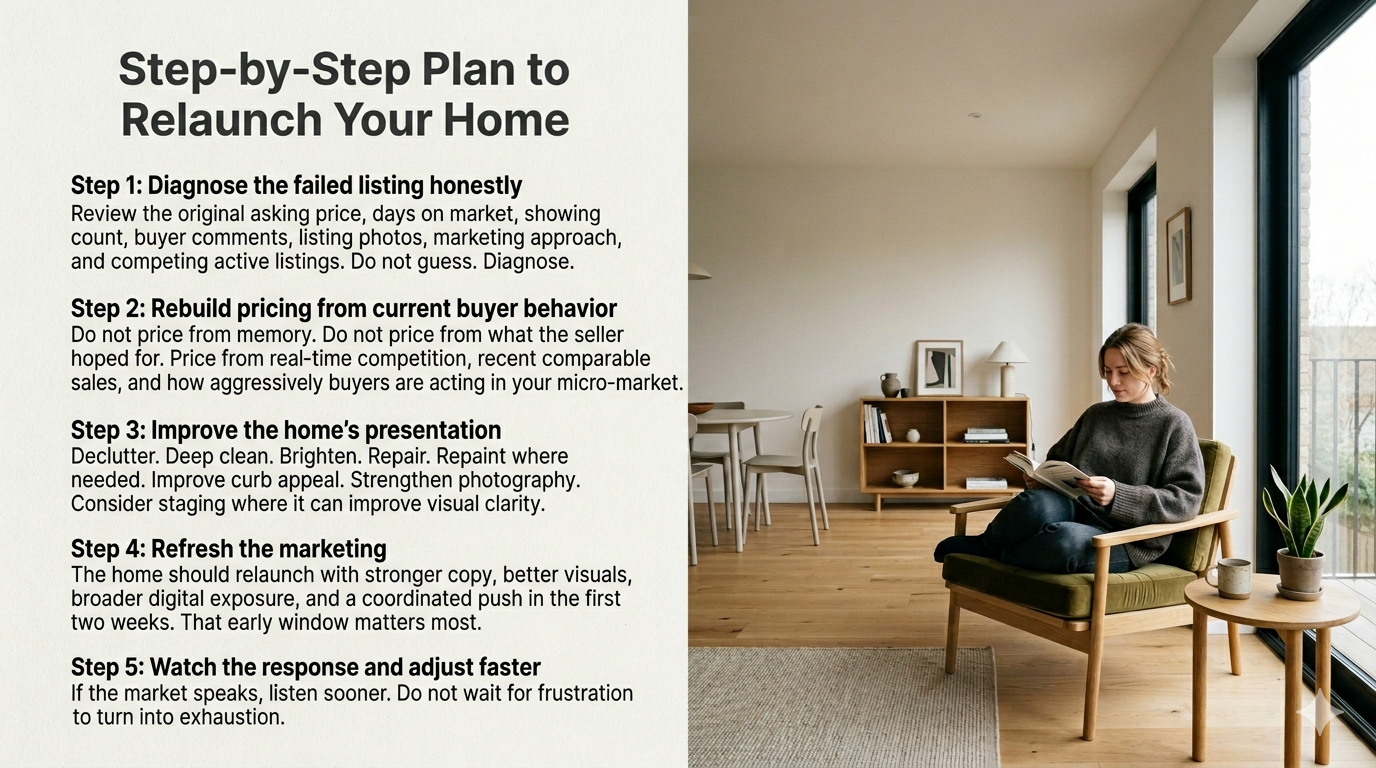 Step-by-Step Plan to Relaunch Your Home

Step 1: Diagnose the failed listing honestly
Review the original asking price, days on market, showing count, buyer comments, listing photos, marketing approach, and competing active listings. Do not guess. Diagnose.

Step 2: Rebuild pricing from current buyer behavior
Do not price from memory. Do not price from what the seller hoped for. Price from real-time competition, recent comparable sales, and how aggressively buyers are acting in your micro-market.

Step 3: Improve the home's presentation
Declutter. Deep clean. Brighten. Repair. Repaint where needed. Improve curb appeal. Strengthen photography. Consider staging where it can improve visual clarity.

Step 4: Refresh the marketing
The home should relaunch with stronger copy, better visuals, broader digital exposure, and a coordinated push in the first two weeks. That early window matters most.

Step 5: Watch the response and adjust faster
If the market speaks, listen sooner. Do not wait for frustration to turn into exhaustion.